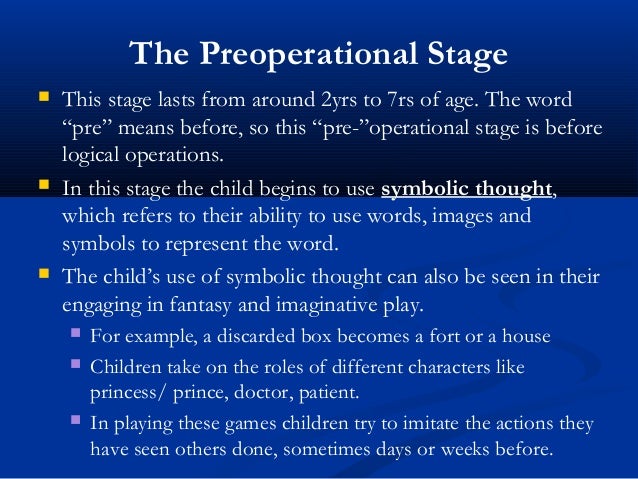 The Preoperational Stage

This stage lasts from around 2yrs to 7rs of age. The word “pre” means before, so this “pre-”operational stage is before logical operations.

In this stage the child begins to use symbolic thought, which refers to their ability to use words, images and symbols to represent the word.

The child’s use of symbolic thought can also be seen in their engaging in fantasy and imaginative play.

For example, a discarded box becomes a fort or a house

Children take on the roles of different characters like princess/ prince, doctor, patient.

In playing these games children try to imitate the actions they have seen others done, sometimes days or weeks before.